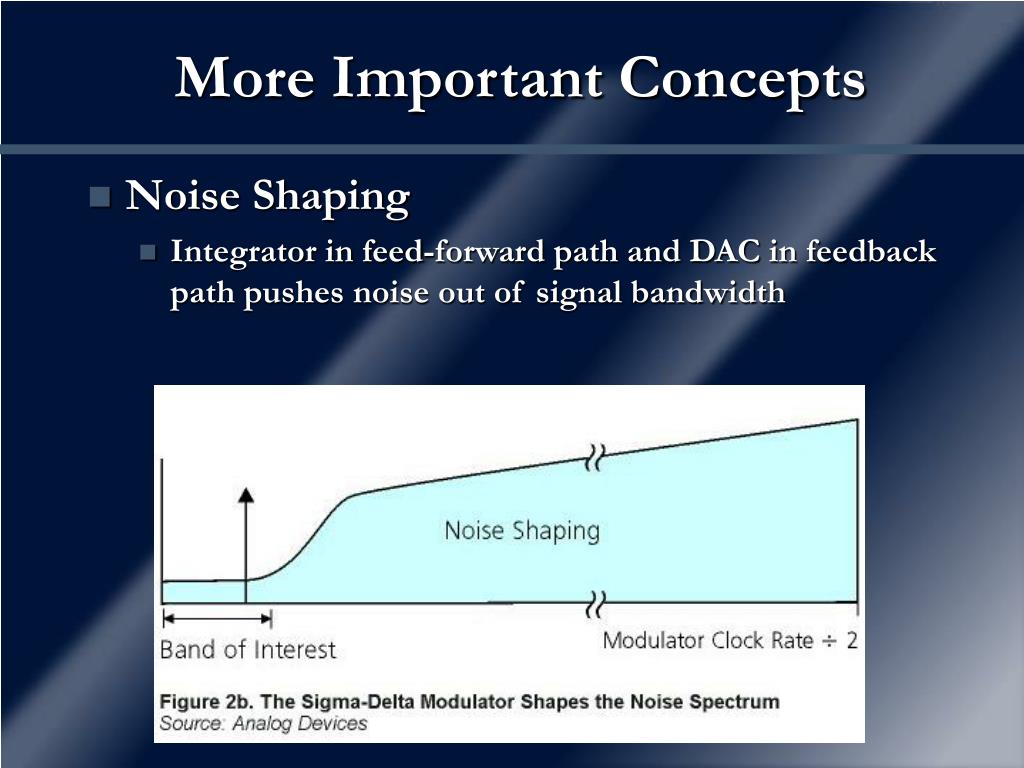 More Important Concepts

Noise Shaping

Integrator in feed-forward path and DAC in feedback path pushes noise out of signal bandwidth

Noise Shaping

Band of Interest

Modulator Clock Rate ÷ 2

Figure 2b. The Sigma-Delta Modulator Shapes the Noise Spectrum
Source: Analog Devices